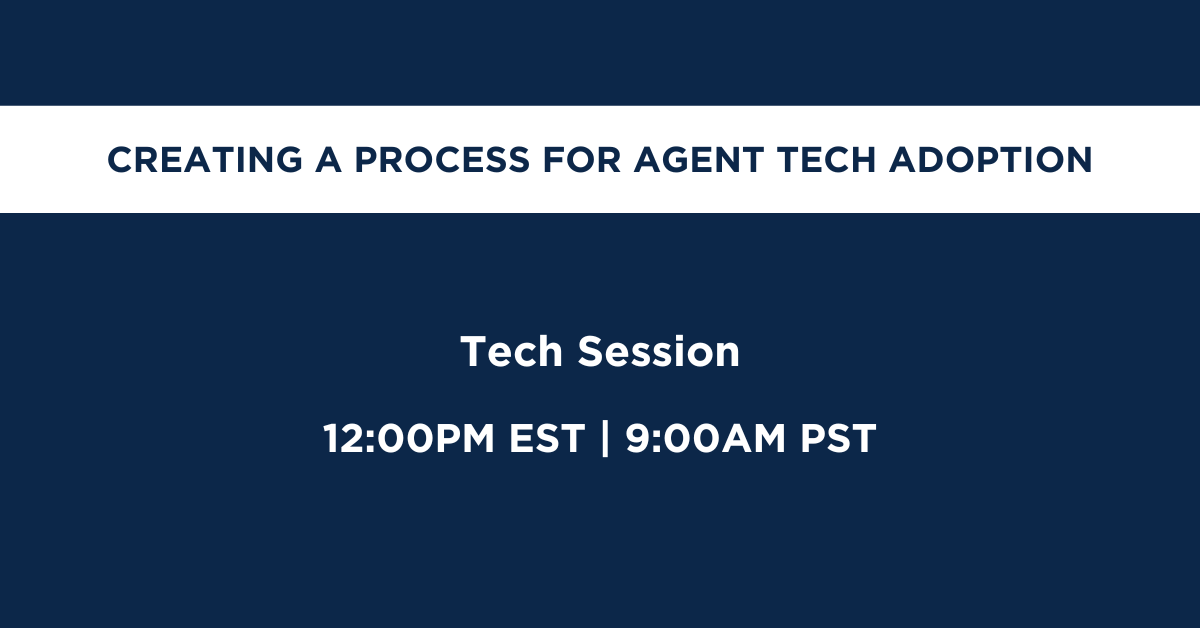 CREATING A PROCESS FOR AGENT TECH ADOPTION

Tech Session

12:00PM EST | 9:00AM PST